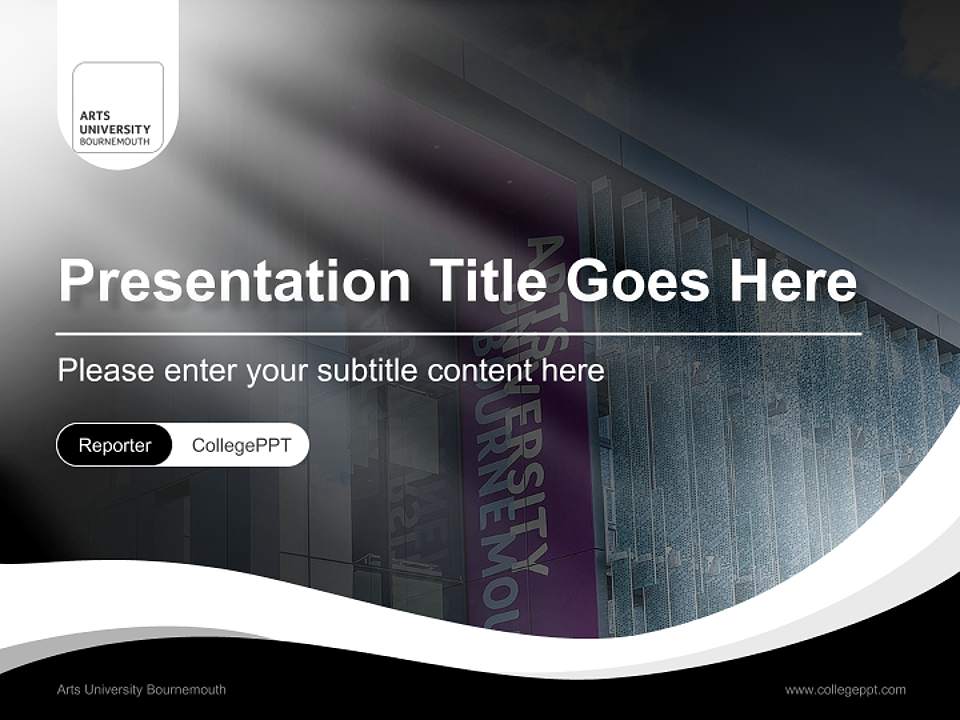 ARTS UNIVERSITY BOURNEMOUTH

Presentation Title Goes Here

Please enter your subtitle content here

Reporter CollegePPT

ARTS UNIVERSITY BOURNEMOUTH

Arts University Bournemouth

www.collegeppt.com